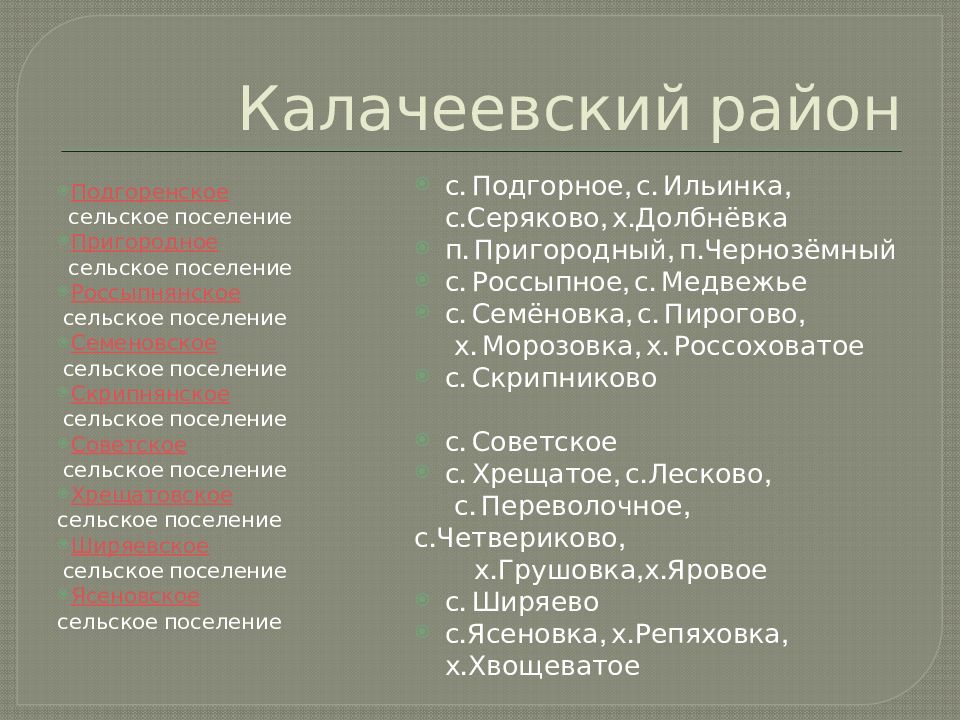 Калачеевский район

Подгоренское сельское поселение
Пригородное сельское поселение
Россыпнянское сельское поселение
Семеновское сельское поселение
Скрипнянское сельское поселение
Советское сельское поселение
Хрещатовское сельское поселение
Ширяевское сельское поселение
Ясеновское сельское поселение

с. Подгорное, с. Ильинка, с.Серяково, х.Долбнёвка
п. Пригородный, п.Чернозёмный
с. Россыпное, с. Медвежье
с. Семёновка, с. Пирогово, х. Морозовка, х. Россоховатое
с. Скрипниково

с. Советское
с. Хрещатое, с.Лесково, с. Переволочное, с.Четвериково, х.Грушовка,х.Яровое
с. Ширяево
с.Ясеновка, х.Репяховка, х.Хвощеватое